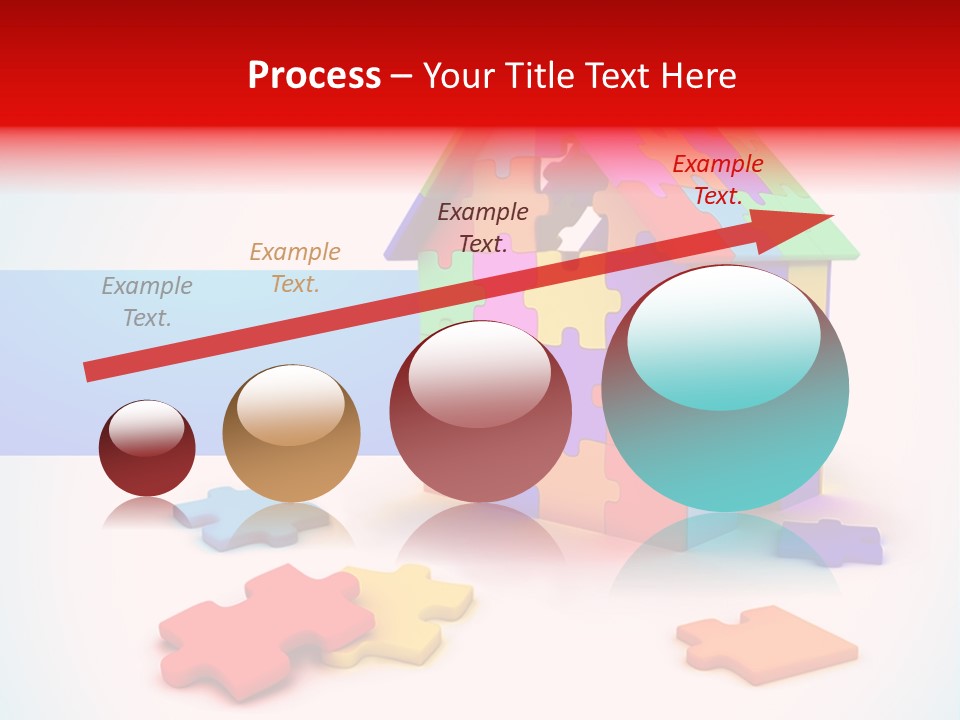 Process – Your Title Text Here

Example Text.

Example Text.

Example Text.

Example Text.